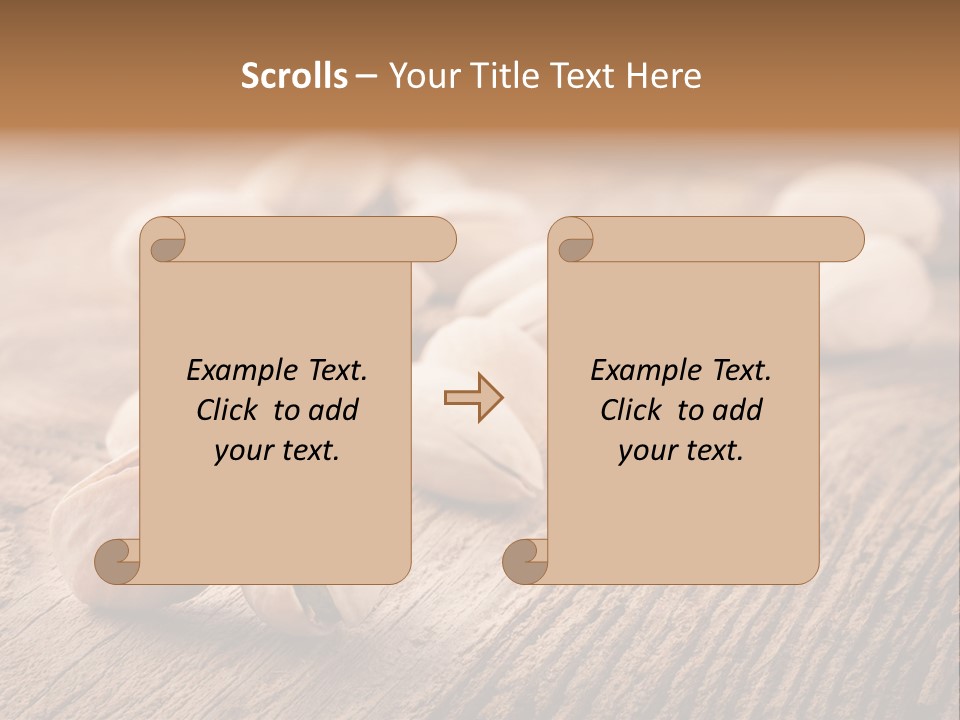 Scrolls – Your Title Text Here

Example Text. Click to add your text.

Example Text. Click to add your text.